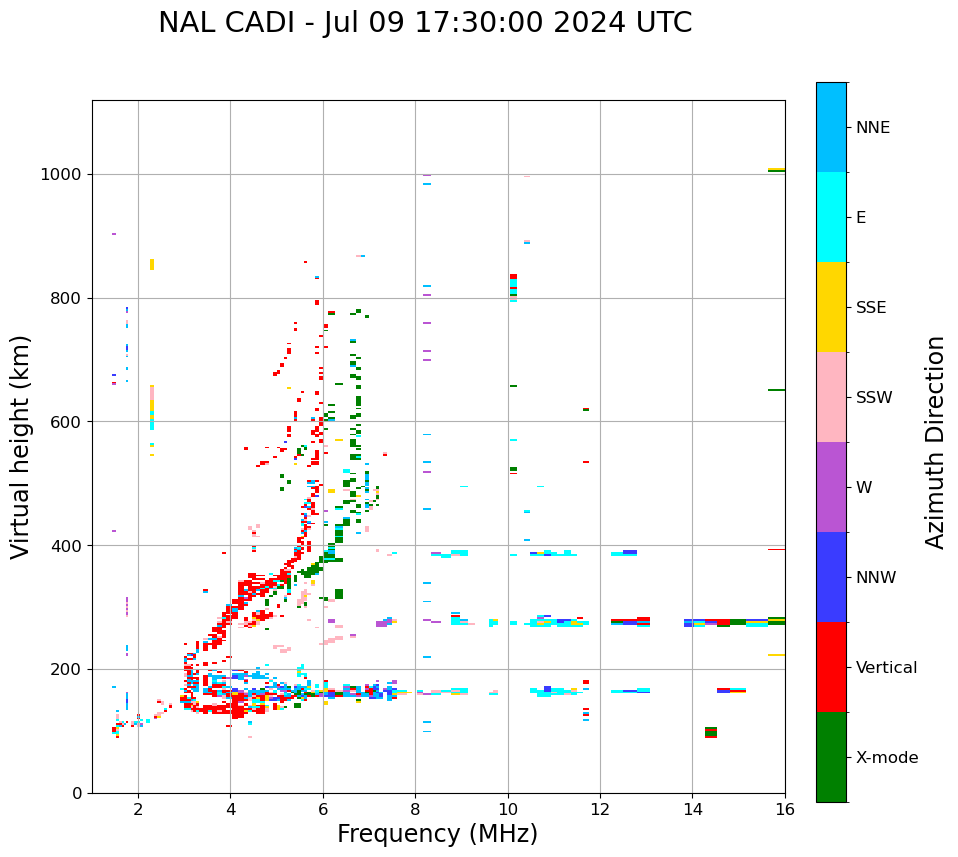 NAL CADI - Jul 09 17:30:00 2024 UTC

Virtual height (km)

1000
800
600
400
200
0

2
4
6
8
10
12
14
16

Frequency (MHz)

NNE
E
SSE
SSW
W
NNW
Vertical
X-mode

Azimuth Direction